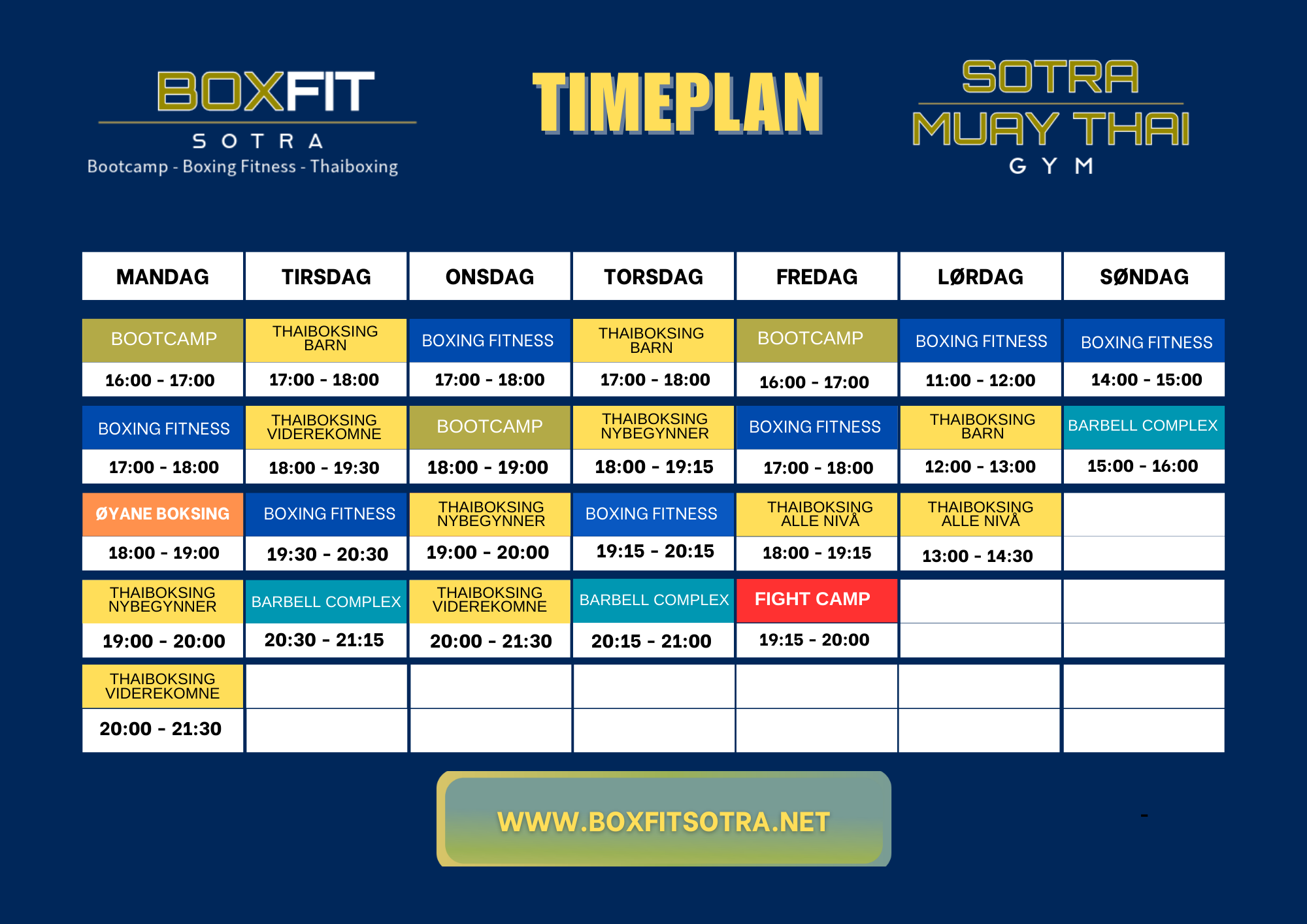 BOXFIT
SOTRA
Bootcamp - Boxing Fitness - Thaiboxing

TIMEPLAN

SOTRA
MUAY THAI
GYM

| MANDAG | TIRSDAG | ONSDAG | TORSDAG | FREDAG | LØRDAG | SØNDAG |
|---|---|---|---|---|---|---|
| BOOTCAMP | THAIBOKSING BARN | BOXING FITNESS | THAIBOKSING BARN | BOOTCAMP | BOXING FITNESS | BOXING FITNESS |
| 16:00 - 17:00 | 17:00 - 18:00 | 17:00 - 18:00 | 17:00 - 18:00 | 16:00 - 17:00 | 11:00 - 12:00 | 14:00 - 15:00 |
| BOXING FITNESS | THAIBOKSING VIDEREKOMNE | BOOTCAMP | THAIBOKSING NYBEGYNNER | BOXING FITNESS | THAIBOKSING BARN | BARBELL COMPLEX |
| 17:00 - 18:00 | 18:00 - 19:30 | 18:00 - 19:00 | 18:00 - 19:15 | 17:00 - 18:00 | 12:00 - 13:00 | 15:00 - 16:00 |
| ØYANE BOKSING | BOXING FITNESS | THAIBOKSING NYBEGYNNER | BOXING FITNESS | THAIBOKSING ALLE NIVÅ | THAIBOKSING ALLE NIVÅ | |
| 18:00 - 19:00 | 19:30 - 20:30 | 19:00 - 20:00 | 19:15 - 20:15 | 18:00 - 19:15 | 13:00 - 14:30 | |
| THAIBOKSING NYBEGYNNER | BARBELL COMPLEX | THAIBOKSING VIDEREKOMNE | BARBELL COMPLEX | FIGHT CAMP | | |
| 19:00 - 20:00 | 20:30 - 21:15 | 20:00 - 21:30 | 20:15 - 21:00 | 19:15 - 20:00 | | |
| THAIBOKSING VIDEREKOMNE | | | | | | |
| 20:00 - 21:30 | | | | | | |

WWW.BOXFITSOTRA.NET